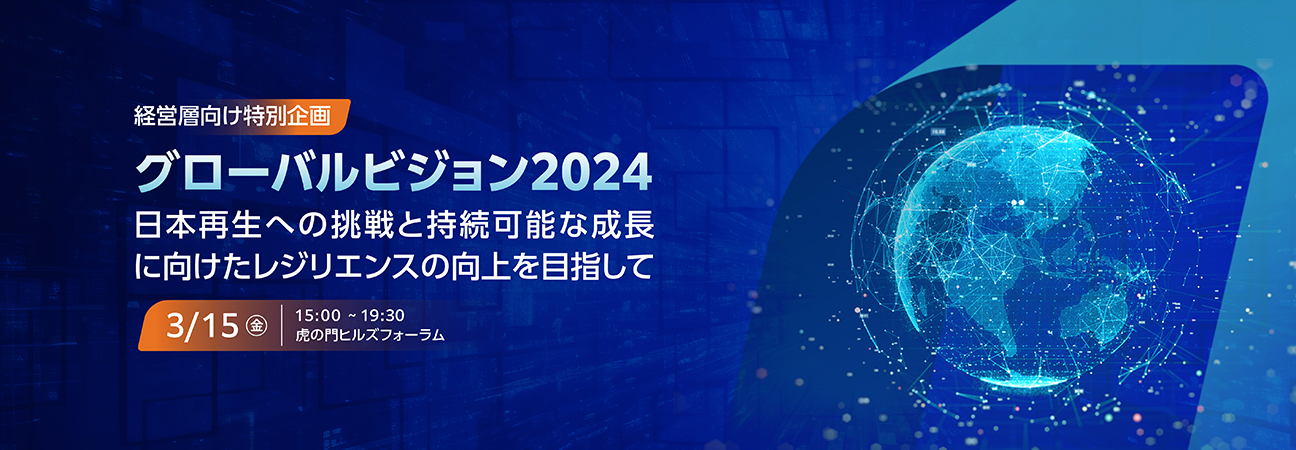 経営層向け特別企画

グローバルビジョン2024

日本再生への挑戦と持続可能な成長に向けたレジリエンスの向上を目指して

3/15 ㊎ 15:00 ~ 19:30
虎の門ヒルズフォーラム